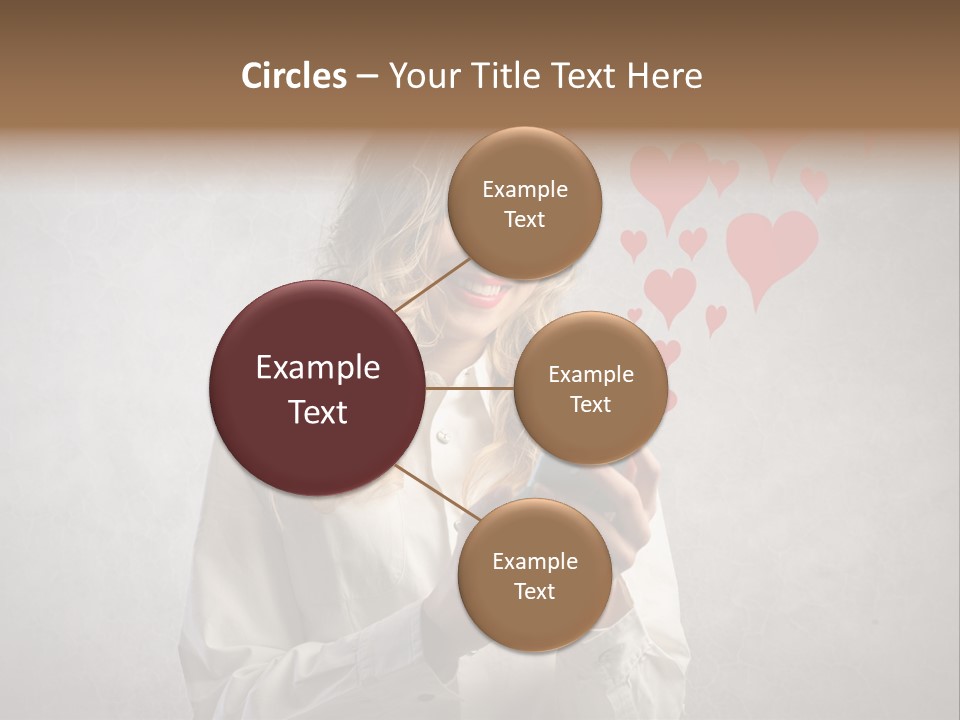 Circles – Your Title Text Here

Example Text

Example Text

Example Text

Example Text